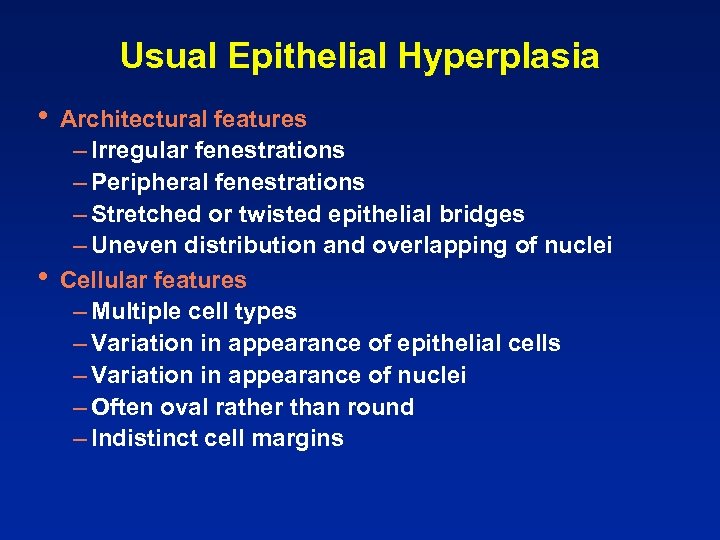 Usual Epithelial Hyperplasia

• Architectural features
– Irregular fenestrations
– Peripheral fenestrations
– Stretched or twisted epithelial bridges
– Uneven distribution and overlapping of nuclei

• Cellular features
– Multiple cell types
– Variation in appearance of epithelial cells
– Variation in appearance of nuclei
– Often oval rather than round
– Indistinct cell margins